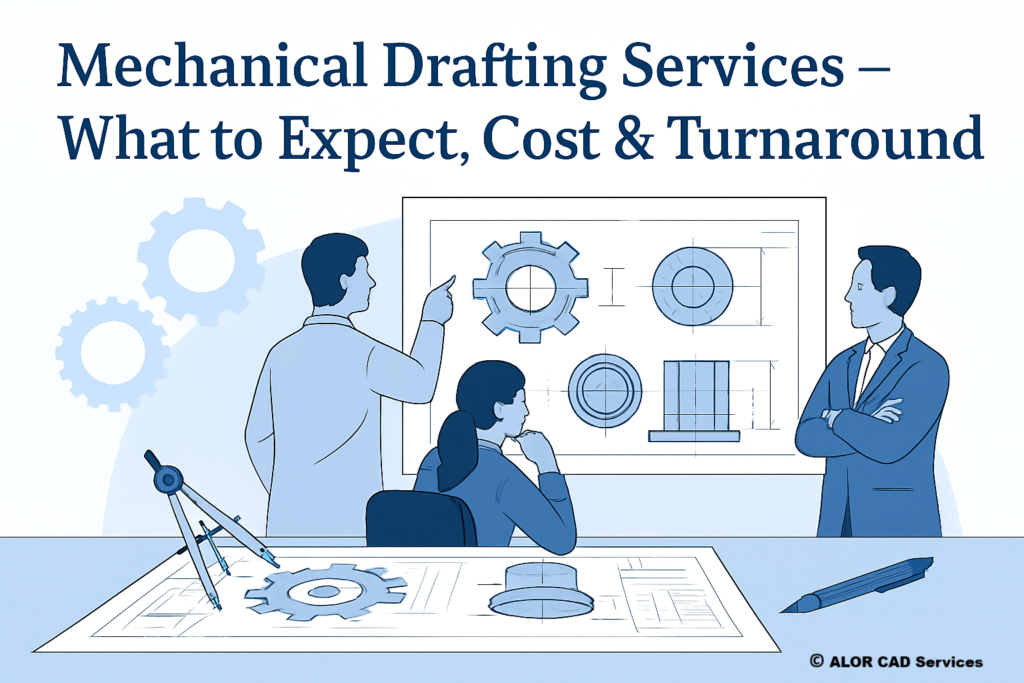 Mechanical Drafting Services – What to Expect, Cost & Turnaround

© ALOR CAD Services